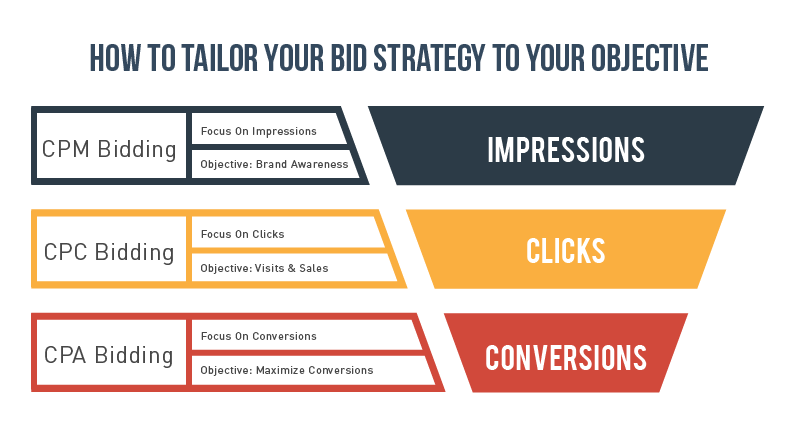 HOW TO TAILOR YOUR BID STRATEGY TO YOUR OBJECTIVE

CPM Bidding

Focus On Impressions

Objective: Brand Awareness

IMPRESSIONS

CPC Bidding

Focus On Clicks

Objective: Visits & Sales

CLICKS

CPA Bidding

Focus On Conversions

Objective: Maximize Conversions

CONVERSIONS